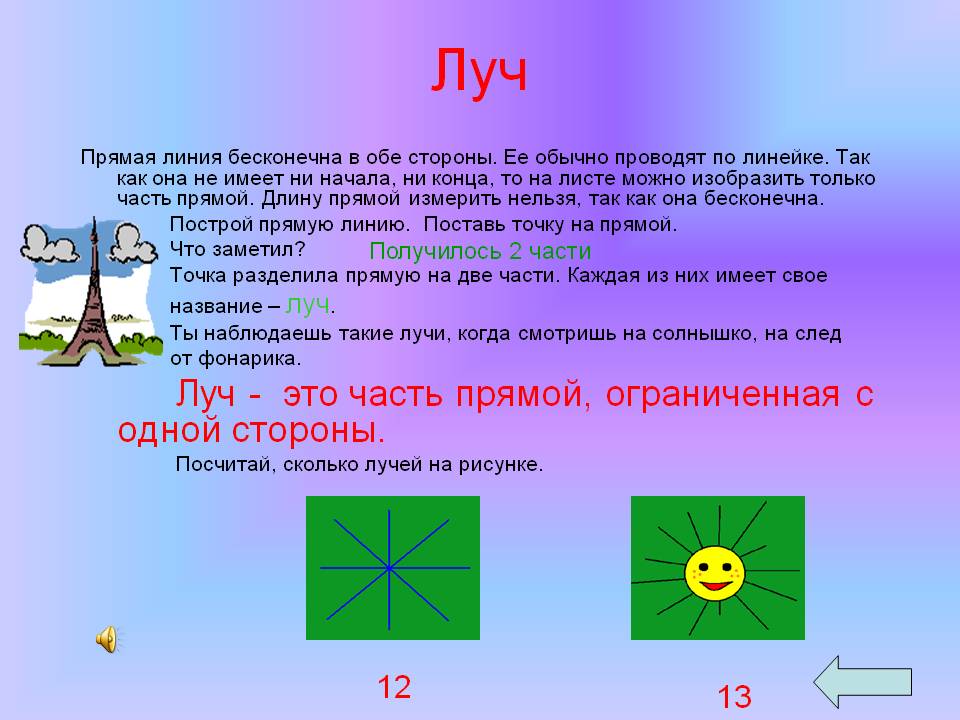 Луч

Прямая линия бесконечна в обе стороны. Ее обычно проводят по линейке. Так как она не имеет ни начала, ни конца, то на листе можно изобразить только часть прямой. Длину прямой измерить нельзя, так как она бесконечна.

Построй прямую линию. Поставь точку на прямой.

Что заметил? Получилось 2 части

Точка разделила прямую на две части. Каждая из них имеет свое название – луч.

Ты наблюдаешь такие лучи, когда смотришь на солнышко, на след от фонарика.

Луч - это часть прямой, ограниченная с одной стороны.

Посчитай, сколько лучей на рисунке.

12

13